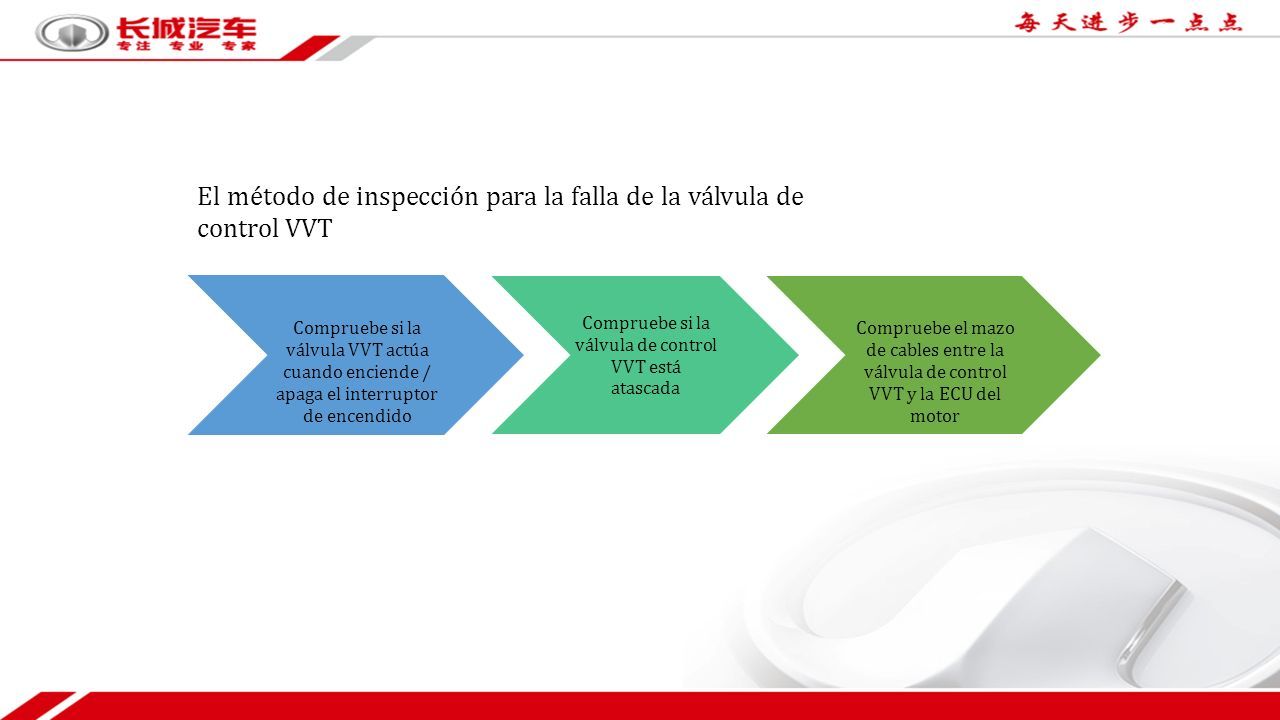 长城汽车
专注 专业 专家

每天进步一点点

El método de inspección para la falla de la válvula de control VVT

Compruebe si la válvula VVT actúa cuando enciende / apaga el interruptor de encendido

Compruebe si la válvula de control VVT está atascada

Compruebe el mazo de cables entre la válvula de control VVT y la ECU del motor